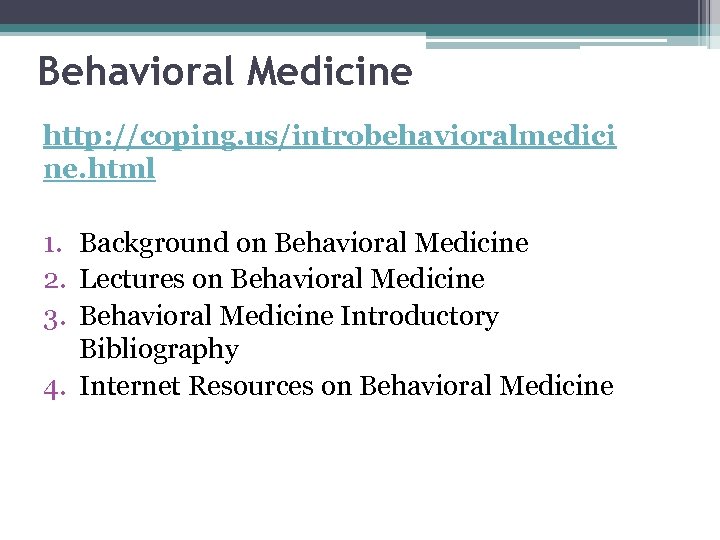 Behavioral Medicine

http://coping.us/introbehavioralmedicine.html

1. Background on Behavioral Medicine
2. Lectures on Behavioral Medicine
3. Behavioral Medicine Introductory Bibliography
4. Internet Resources on Behavioral Medicine